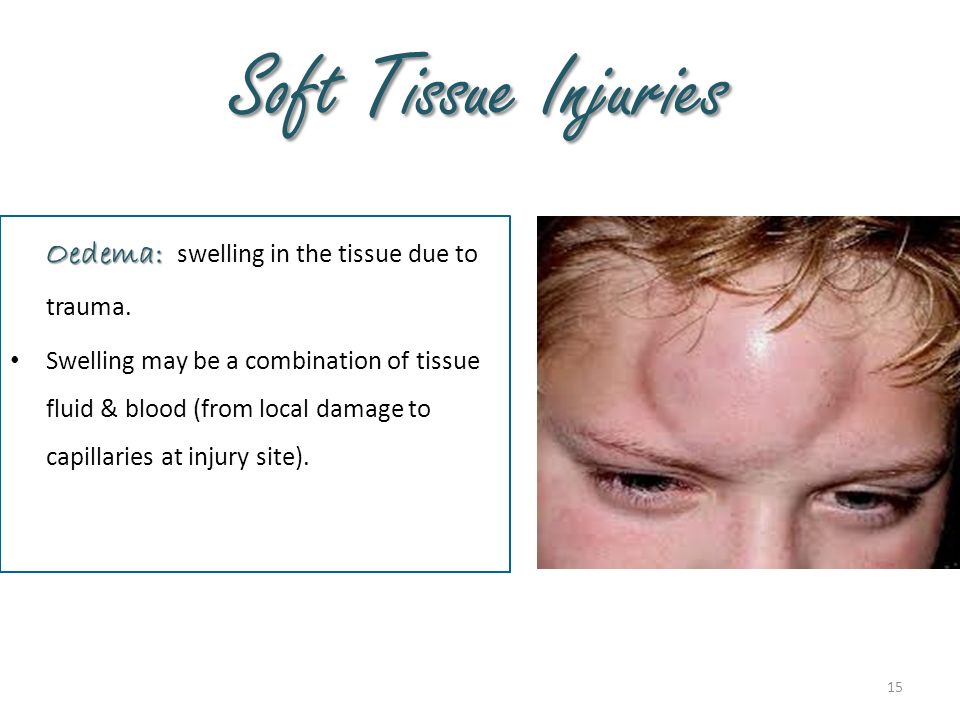 Soft Tissue Injuries

Oedema: swelling in the tissue due to trauma.

• Swelling may be a combination of tissue fluid & blood (from local damage to capillaries at injury site).

15